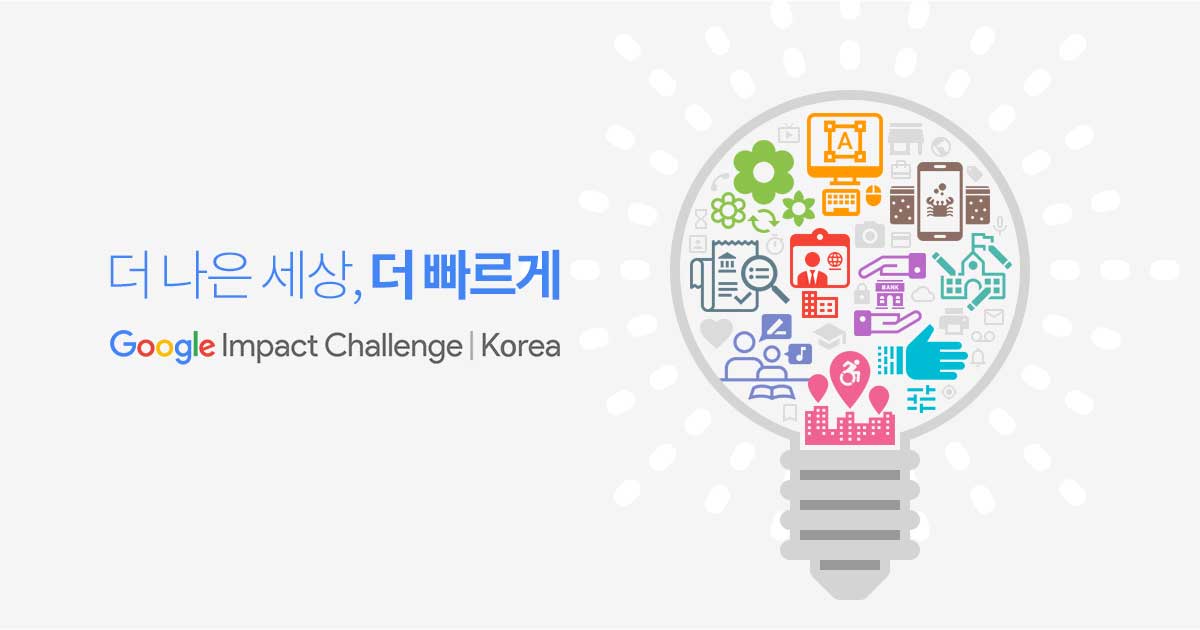 더 나은 세상, 더 빠르게

Google Impact Challenge | Korea

A

BANK